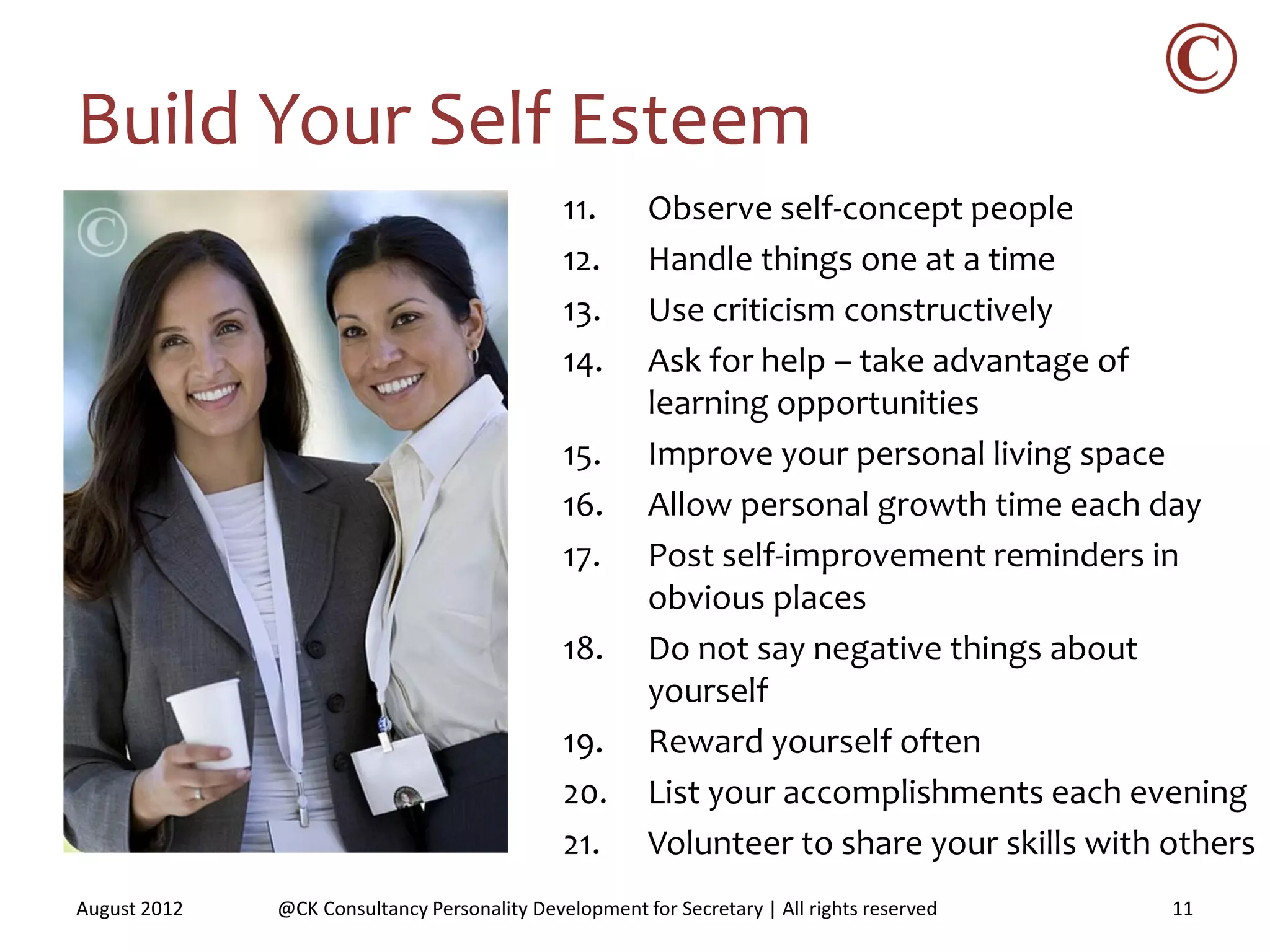 ©

Build Your Self Esteem

©

11. Observe self-concept people
12. Handle things one at a time
13. Use criticism constructively
14. Ask for help – take advantage of learning opportunities
15. Improve your personal living space
16. Allow personal growth time each day
17. Post self-improvement reminders in obvious places
18. Do not say negative things about yourself
19. Reward yourself often
20. List your accomplishments each evening
21. Volunteer to share your skills with others

August 2012 @CK Consultancy Personality Development for Secretary | All rights reserved 11